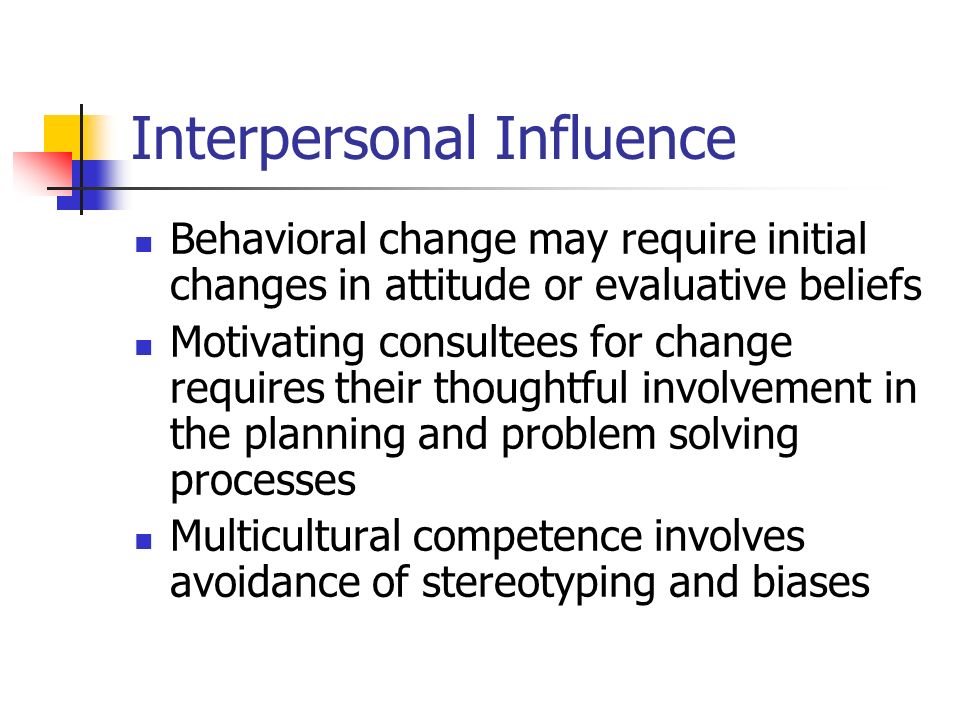 Interpersonal Influence

- Behavioral change may require initial changes in attitude or evaluative beliefs
- Motivating consultees for change requires their thoughtful involvement in the planning and problem solving processes
- Multicultural competence involves avoidance of stereotyping and biases